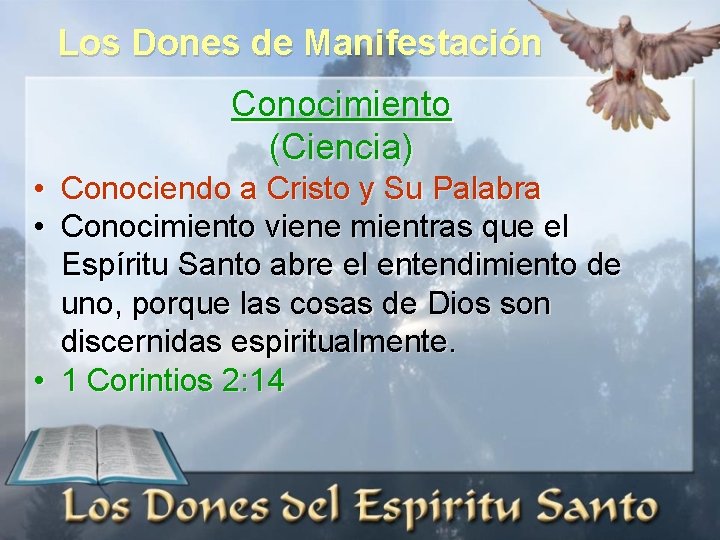 Los Dones de Manifestación

Conocimiento
(Ciencia)

• Conociendo a Cristo y Su Palabra
• Conocimiento viene mientras que el Espíritu Santo abre el entendimiento de uno, porque las cosas de Dios son discernidas espiritualmente.
• 1 Corintios 2:14

Los Dones del Espiritu Santo